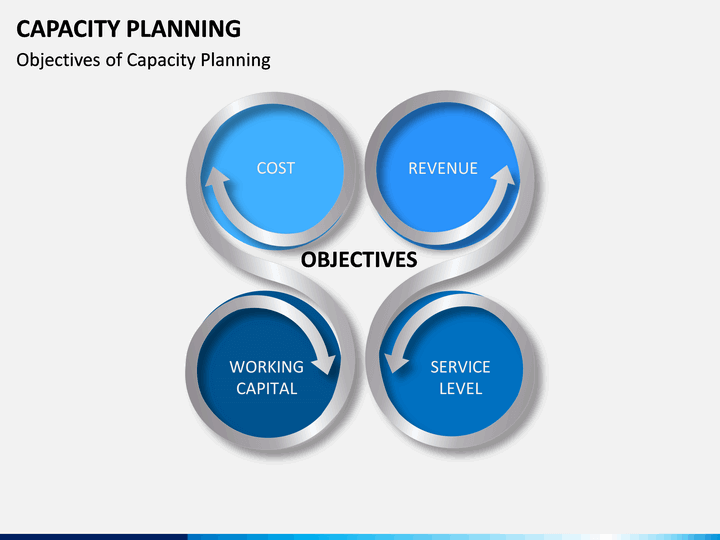 CAPACITY PLANNING

Objectives of Capacity Planning

COST

REVENUE

OBJECTIVES

WORKING CAPITAL

SERVICE LEVEL